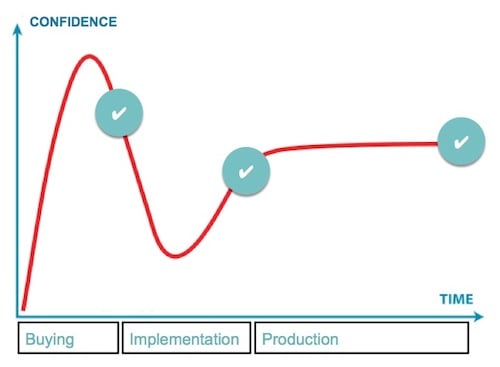 CONFIDENCE

✔
✔
✔

TIME

Buying
Implementation
Production